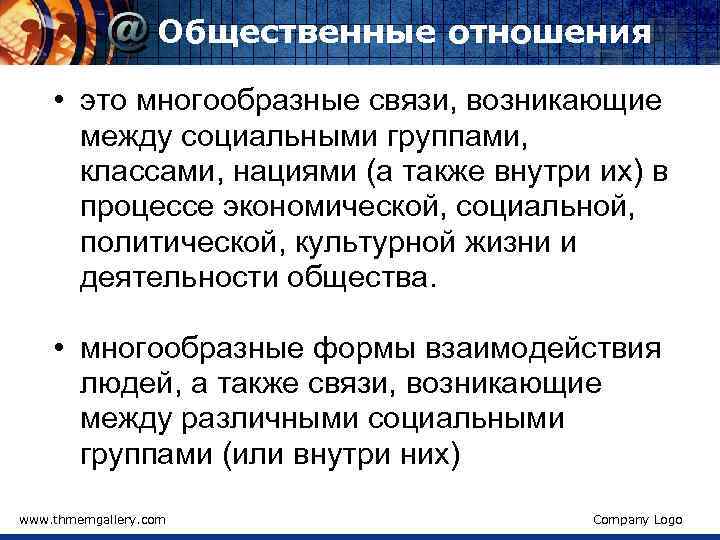 @ Общественные отношения

• это многообразные связи, возникающие между социальными группами, классами, нациями (а также внутри их) в процессе экономической, социальной, политической, культурной жизни и деятельности общества.

• многообразные формы взаимодействия людей, а также связи, возникающие между различными социальными группами (или внутри них)

www.thmemgallery.com

Company Logo